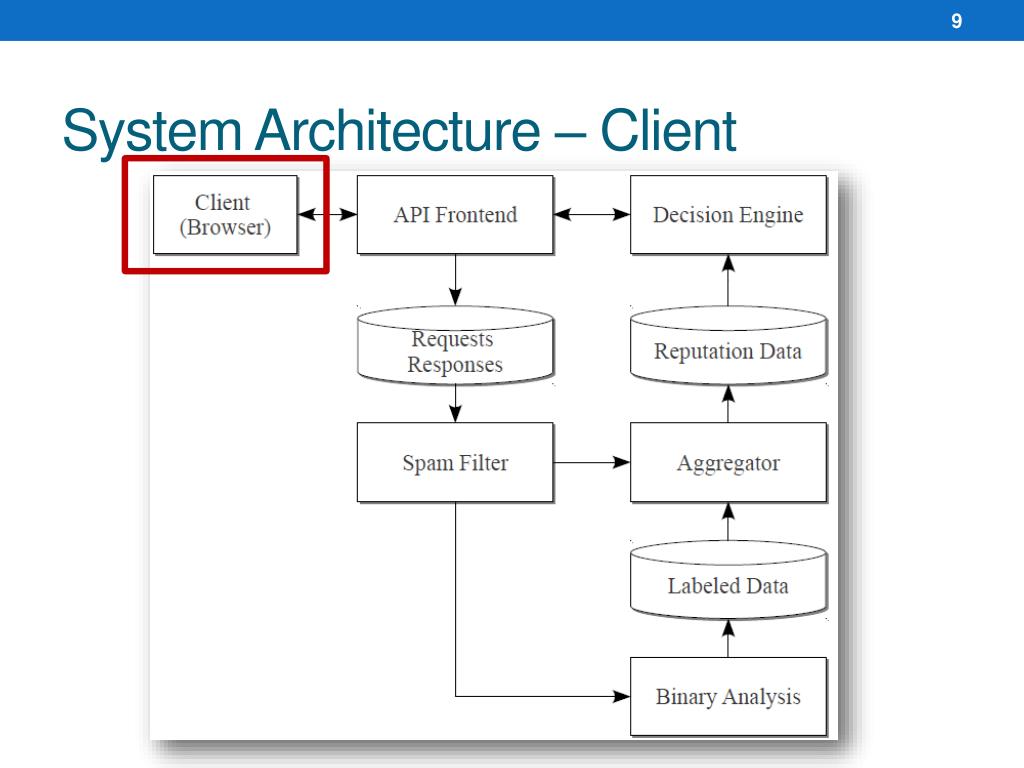 9

System Architecture – Client

Client (Browser)

API Frontend

Decision Engine

Requests Responses

Reputation Data

Spam Filter

Aggregator

Labeled Data

Binary Analysis